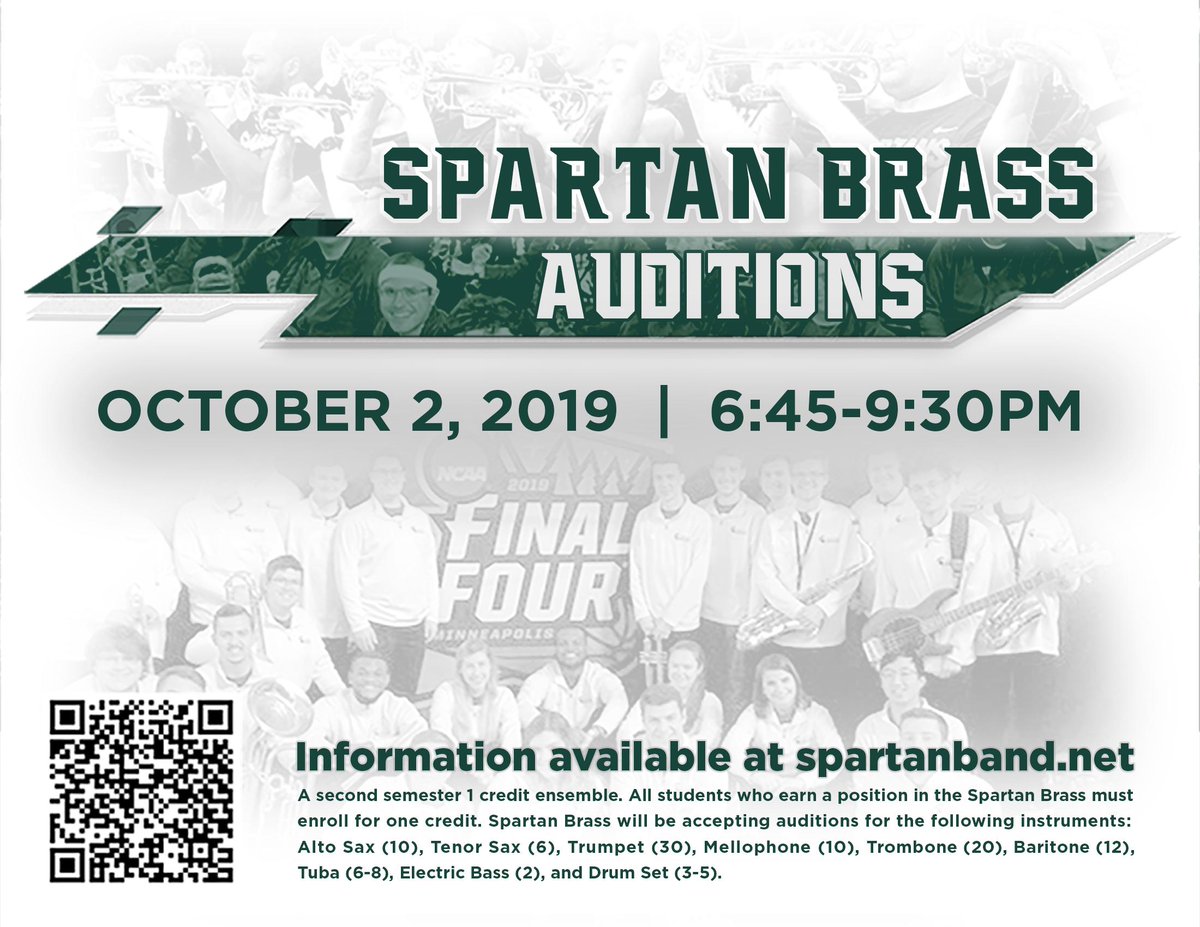 SPARTAN BRASS
AUDITIONS

OCTOBER 2, 2019 | 6:45-9:30PM

NCAA
2019
FINAL FOUR
MINNEAPOLIS

Information available at spartanband.net

A second semester 1 credit ensemble. All students who earn a position in the Spartan Brass must enroll for one credit. Spartan Brass will be accepting auditions for the following instruments: Alto Sax (10), Tenor Sax (6), Trumpet (30), Mellophone (10), Trombone (20), Baritone (12), Tuba (6-8), Electric Bass (2), and Drum Set (3-5).